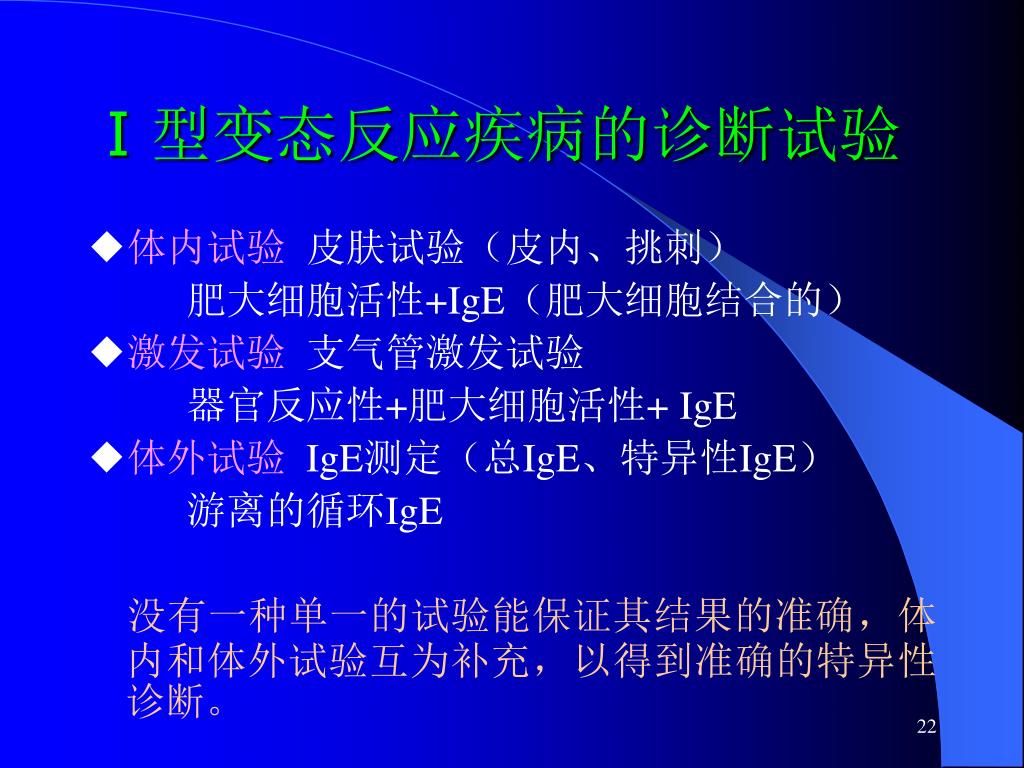 I 型变态反应疾病的诊断试验

◆体内试验 皮肤试验（皮内、挑刺）

肥大细胞活性+IgE（肥大细胞结合的）

◆激发试验 支气管激发试验

器官反应性+肥大细胞活性+ IgE

◆体外试验 IgE测定（总IgE、特异性IgE）

游离的循环IgE

没有一种单一的试验能保证其结果的准确，体内和体外试验互为补充，以得到准确的特异性诊断。

22